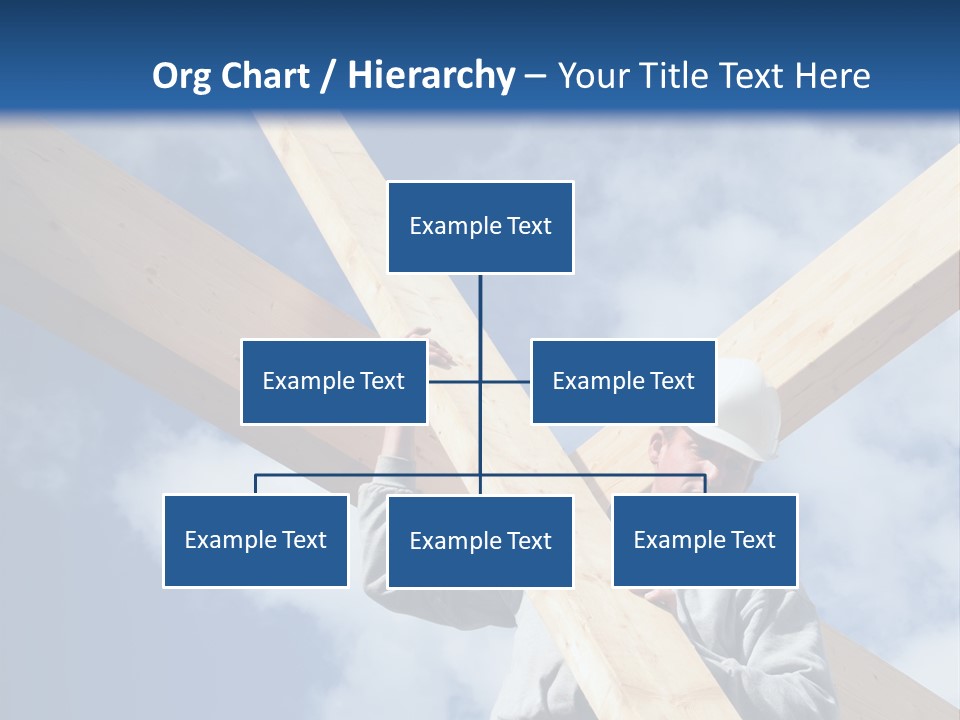 Org Chart / Hierarchy – Your Title Text Here

Example Text

Example Text

Example Text

Example Text

Example Text

Example Text